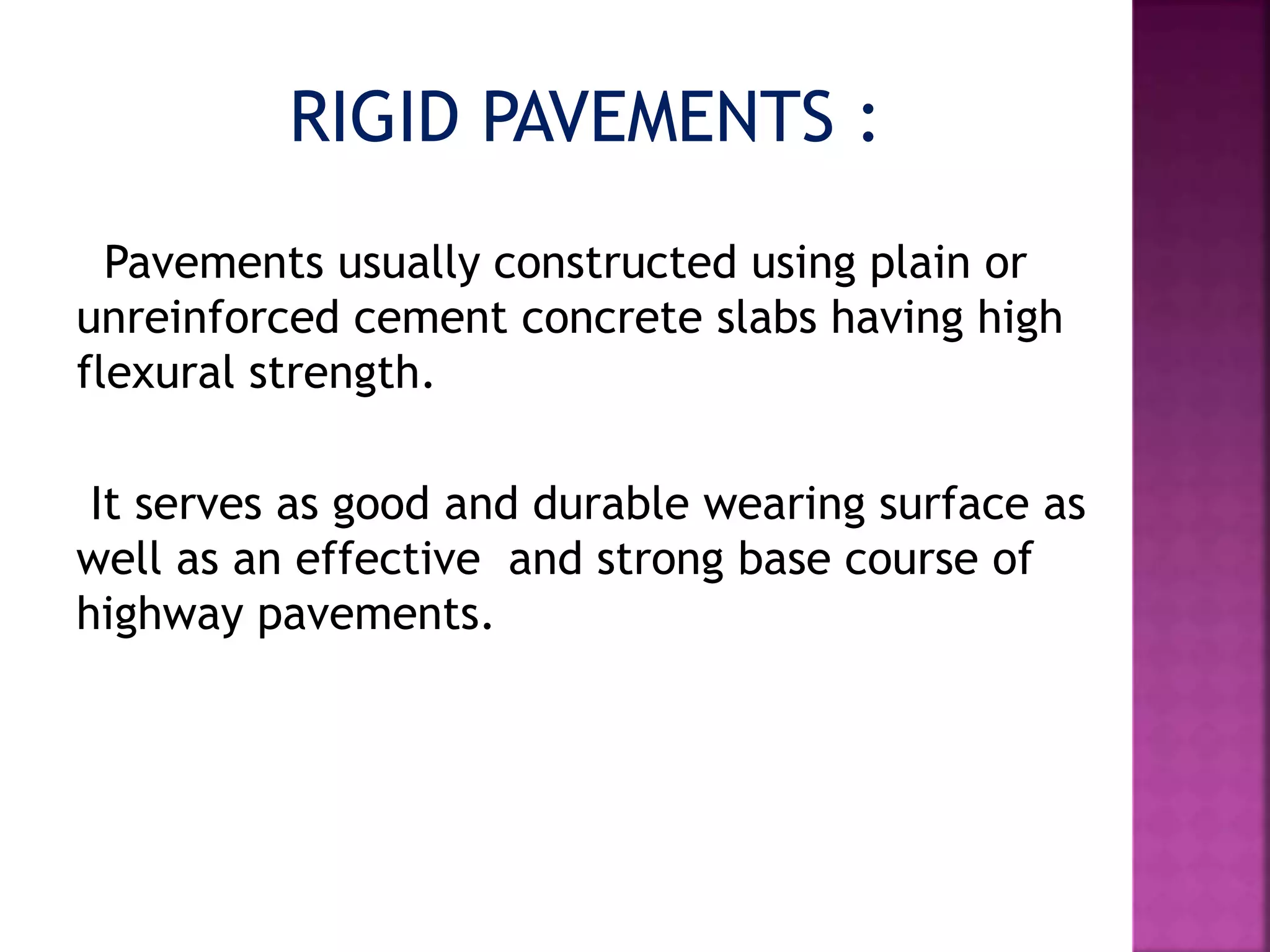 RIGID PAVEMENTS :

Pavements usually constructed using plain or unreinforced cement concrete slabs having high flexural strength.

It serves as good and durable wearing surface as well as an effective and strong base course of highway pavements.